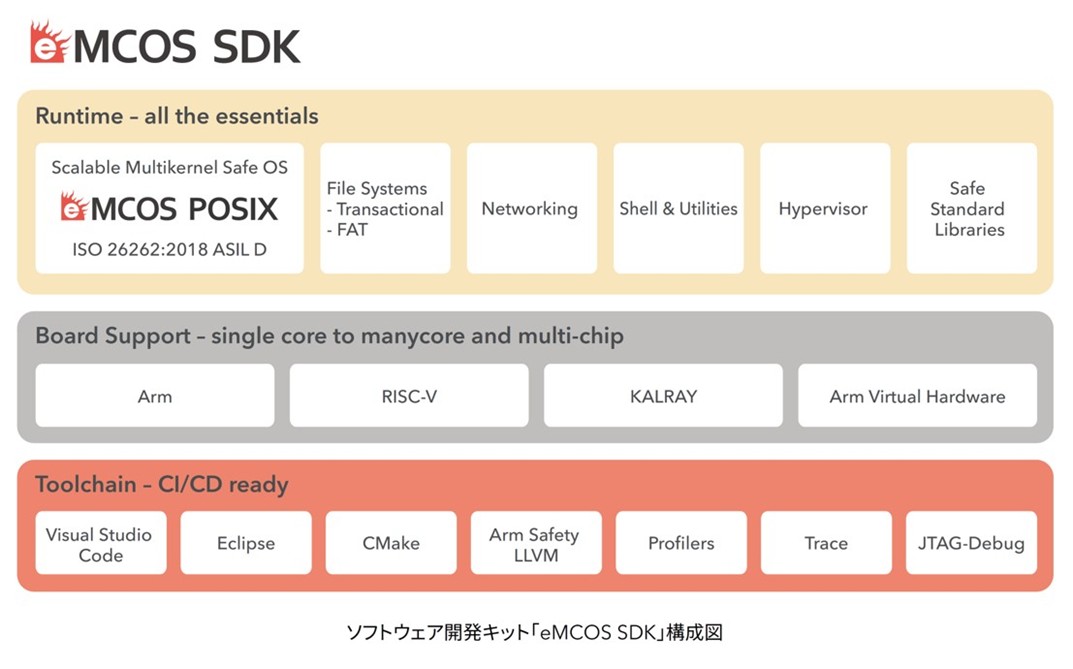 eMCOS SDK

Runtime – all the essentials

Scalable Multikernel Safe OS
eMCOS POSIX
ISO 26262:2018 ASIL D

File Systems
- Transactional
- FAT

Networking

Shell & Utilities

Hypervisor

Safe Standard Libraries

Board Support – single core to manycore and multi-chip

Arm

RISC-V

KALRAY

Arm Virtual Hardware

Toolchain – CI/CD ready

Visual Studio Code

Eclipse

CMake

Arm Safety LLVM

Profilers

Trace

JTAG-Debug

ソフトウェア開発キット「eMCOS SDK」構成図